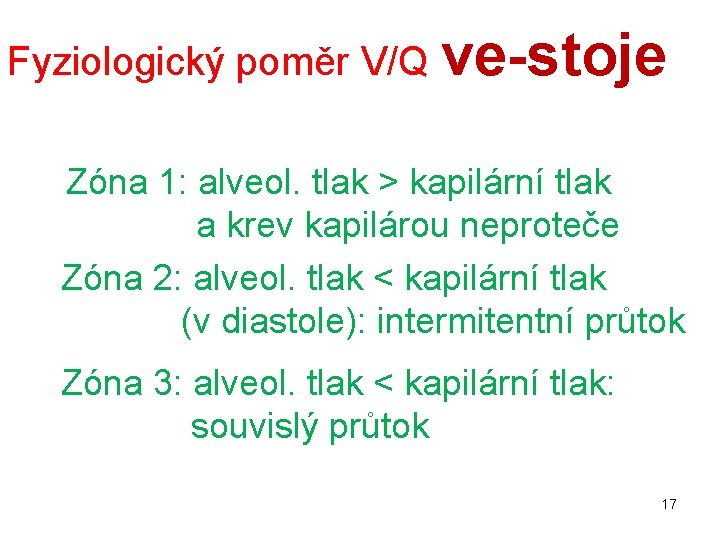 Fyziologický poměr V/Q ve-stoje

Zóna 1: alveol. tlak > kapilární tlak a krev kapilárou neproteče

Zóna 2: alveol. tlak < kapilární tlak (v diastole): intermitentní průtok

Zóna 3: alveol. tlak < kapilární tlak: souvislý průtok

17